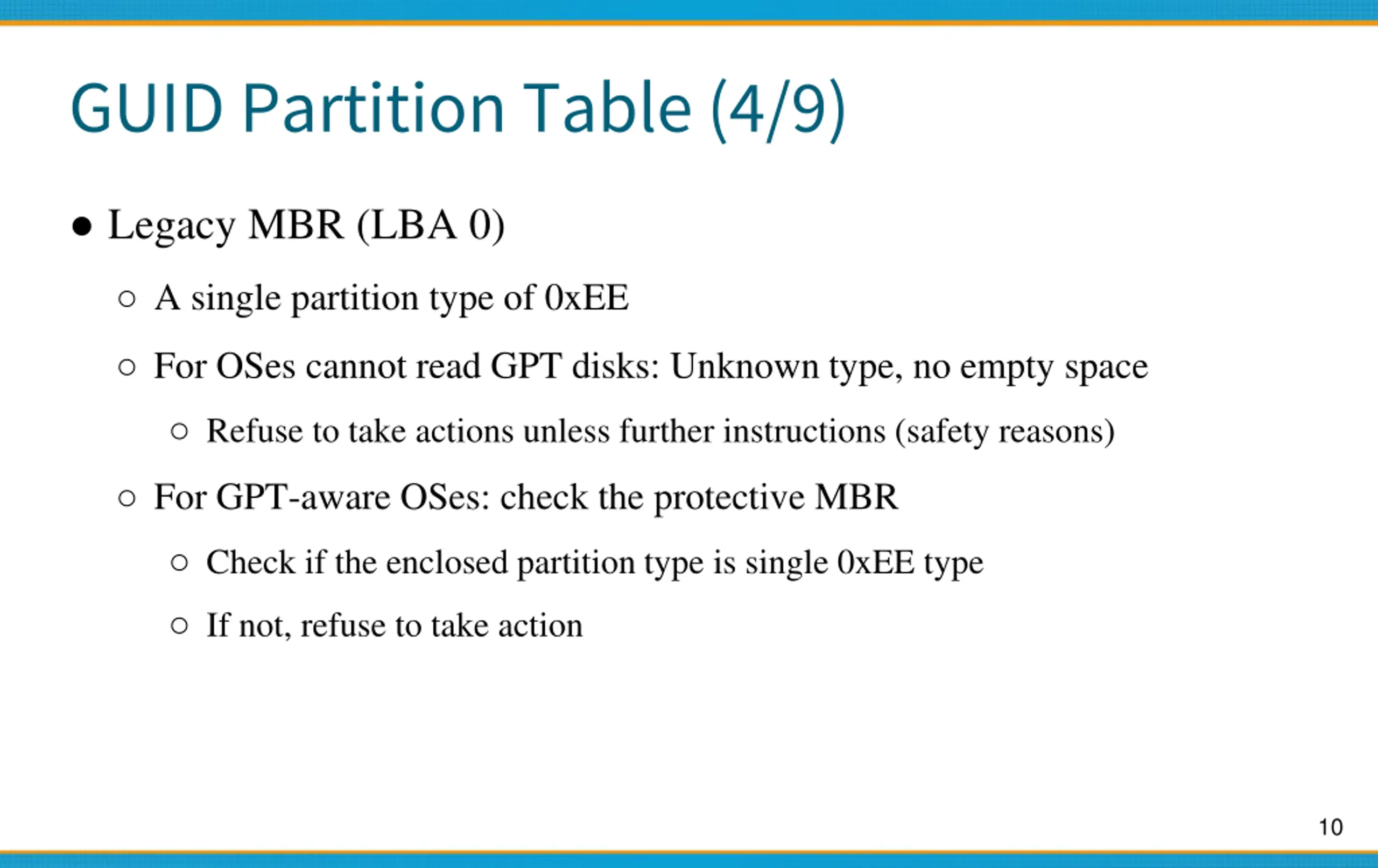 GUID Partition Table (4/9)

● Legacy MBR (LBA 0)

○ A single partition type of 0xEE

○ For OSes cannot read GPT disks: Unknown type, no empty space

○ Refuse to take actions unless further instructions (safety reasons)

○ For GPT-aware OSes: check the protective MBR

○ Check if the enclosed partition type is single 0xEE type

○ If not, refuse to take action

10